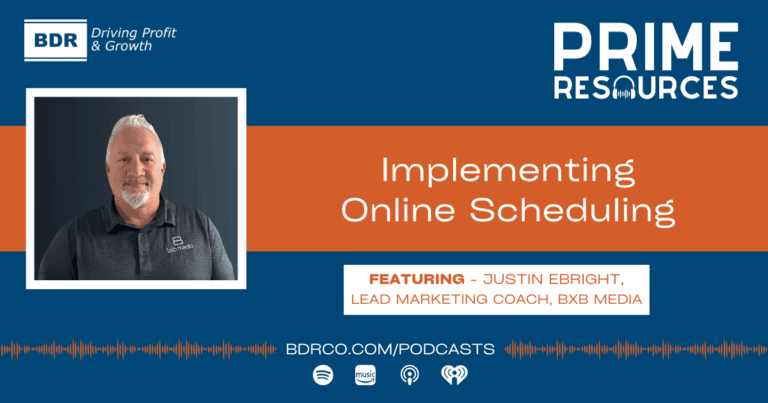 BDR Driving Profit & Growth

PRIME RESOURCES

bxb media

Implementing Online Scheduling

FEATURING - JUSTIN EBRIGHT, LEAD MARKETING COACH, BXB MEDIA

BDRCO.COM/PODCASTS

music